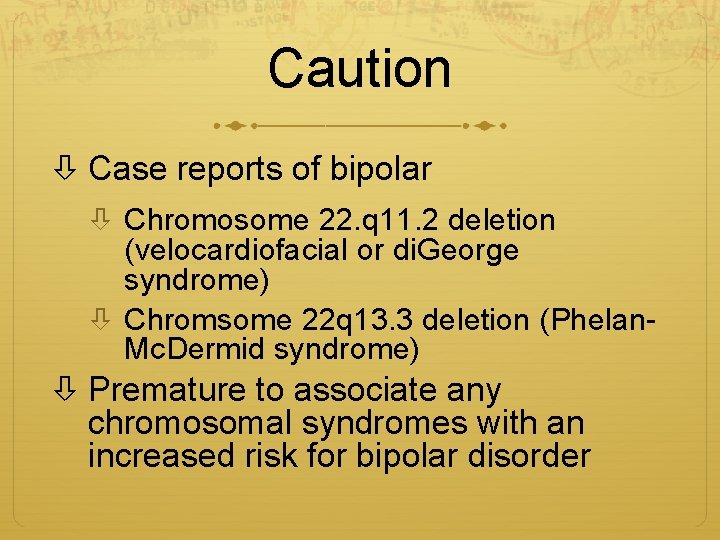 Caution

⇩ Case reports of bipolar

⇩ Chromosome 22.q11.2 deletion (velocardiofacial or diGeorge syndrome)

⇩ Chromsome 22q13.3 deletion (Phelan-McDermid syndrome)

⇩ Premature to associate any chromosomal syndromes with an increased risk for bipolar disorder